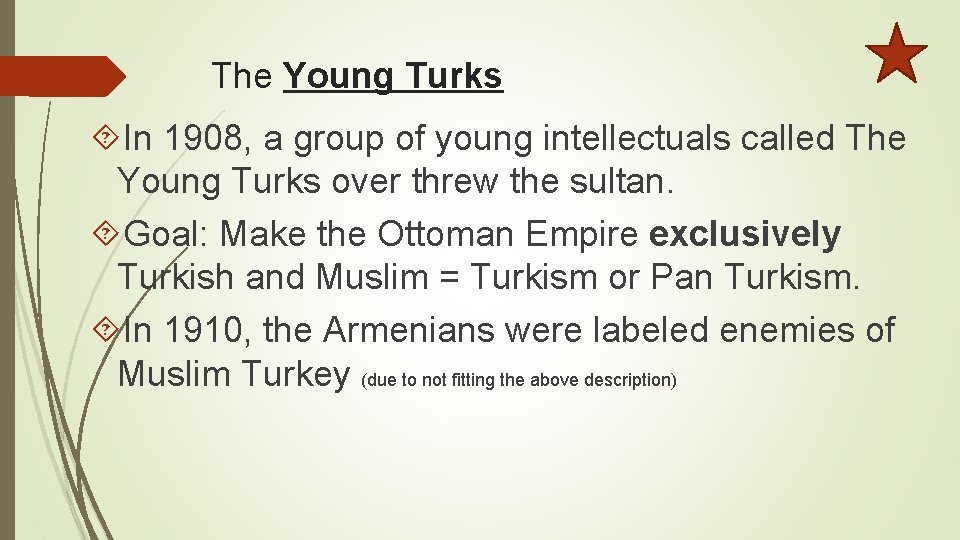 The Young Turks

In 1908, a group of young intellectuals called The Young Turks over threw the sultan.

Goal: Make the Ottoman Empire exclusively Turkish and Muslim = Turkism or Pan Turkism.

In 1910, the Armenians were labeled enemies of Muslim Turkey (due to not fitting the above description)